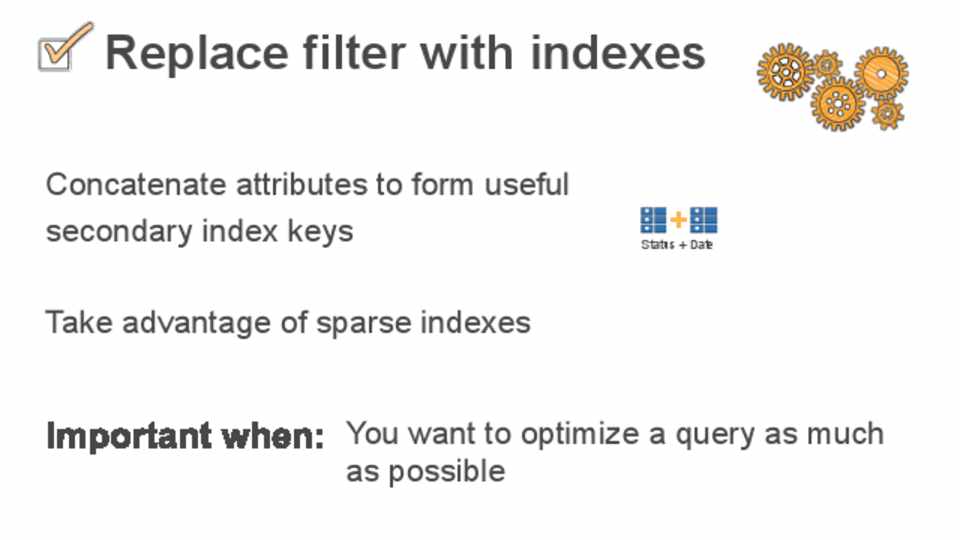 Replace filter with indexes

Concatenate attributes to form useful secondary index keys

Status + Date

Take advantage of sparse indexes

Important when: You want to optimize a query as much as possible